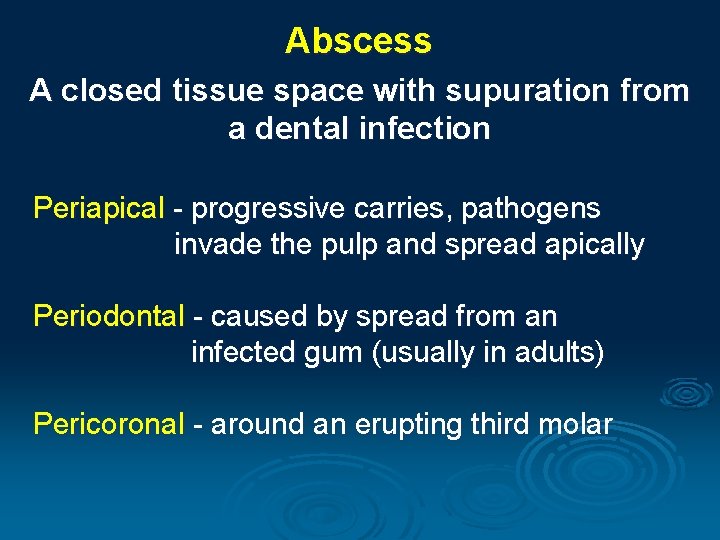 Abscess

A closed tissue space with supuration from a dental infection

Periapical - progressive carries, pathogens invade the pulp and spread apically

Periodontal - caused by spread from an infected gum (usually in adults)

Pericoronal - around an erupting third molar